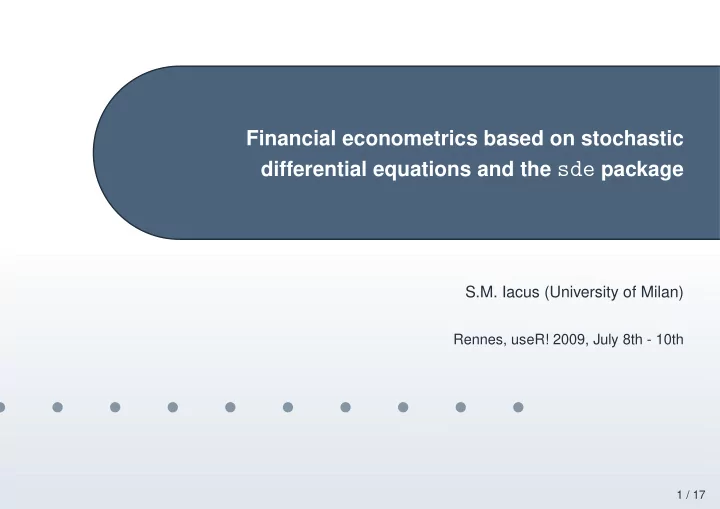 Financial econometrics based on stochastic differential equations and the sde package

S.M. Iacus (University of Milan)

Rennes, useR! 2009, July 8th - 10th

1 / 17